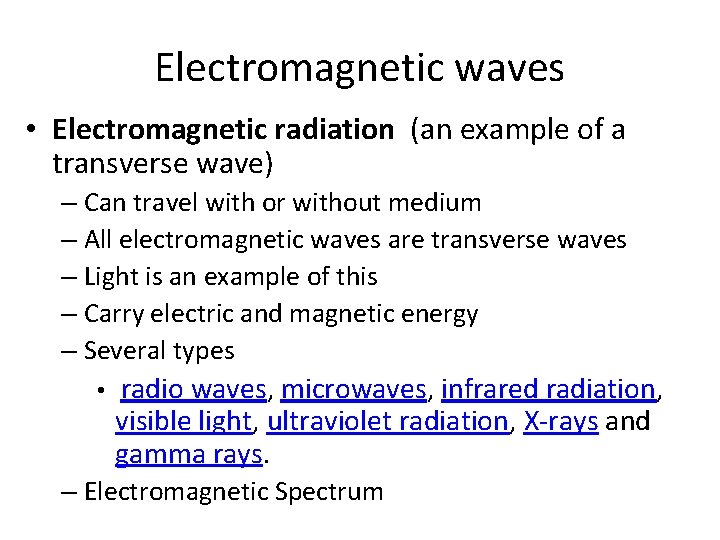 Electromagnetic waves

• Electromagnetic radiation (an example of a transverse wave)
– Can travel with or without medium
– All electromagnetic waves are transverse waves
– Light is an example of this
– Carry electric and magnetic energy
– Several types
• radio waves, microwaves, infrared radiation, visible light, ultraviolet radiation, X-rays and gamma rays.
– Electromagnetic Spectrum